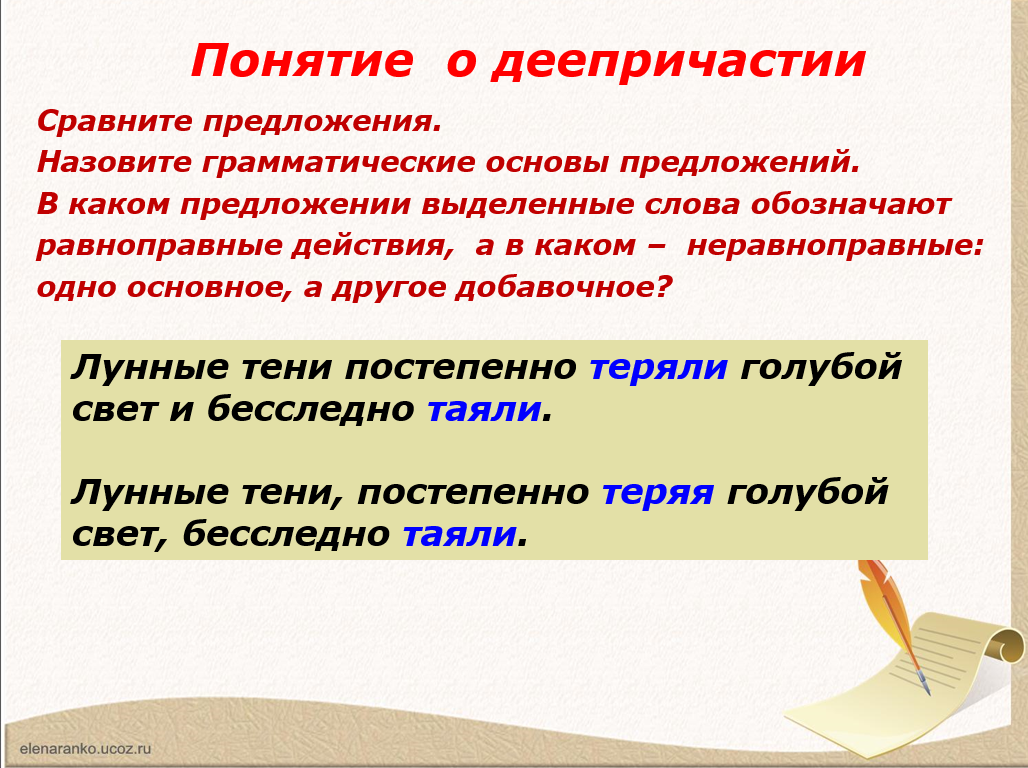 Понятие о деепричастии

Сравните предложения.
Назовите грамматические основы предложений.
В каком предложении выделенные слова обозначают равноправные действия, а в каком – неравноправные: одно основное, а другое добавочное?

Лунные тени постепенно теряли голубой свет и бесследно таяли.

Лунные тени, постепенно теряя голубой свет, бесследно таяли.

elenaranko.ucoz.ru